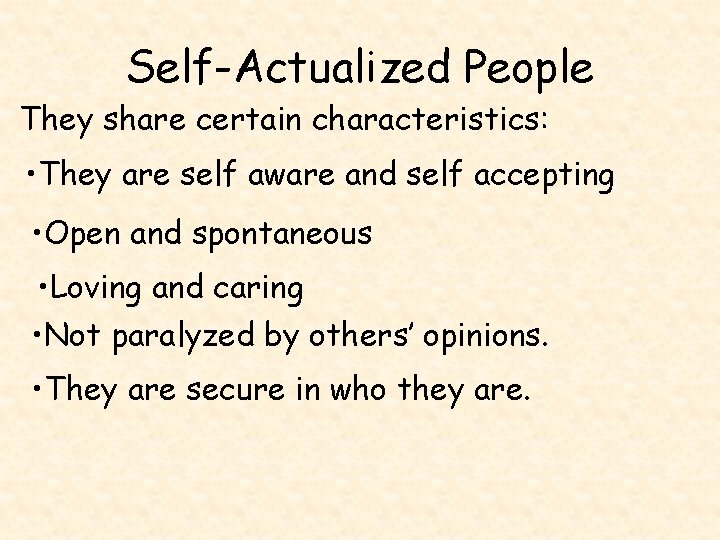 Self-Actualized People

They share certain characteristics:

•They are self aware and self accepting

•Open and spontaneous

•Loving and caring

•Not paralyzed by others' opinions.

•They are secure in who they are.